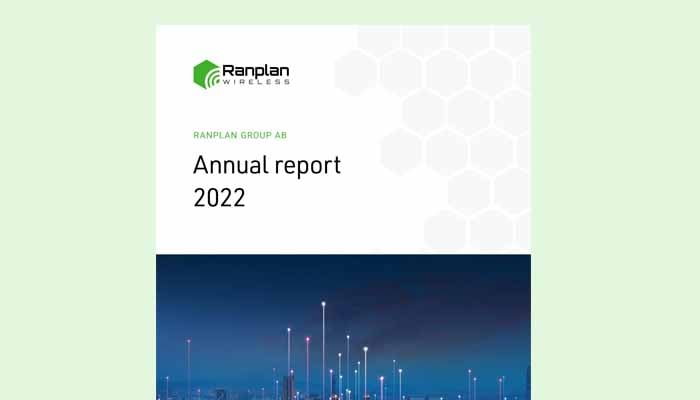 Ranplan
WIRELESS

RANPLAN GROUP AB

Annual report
2022